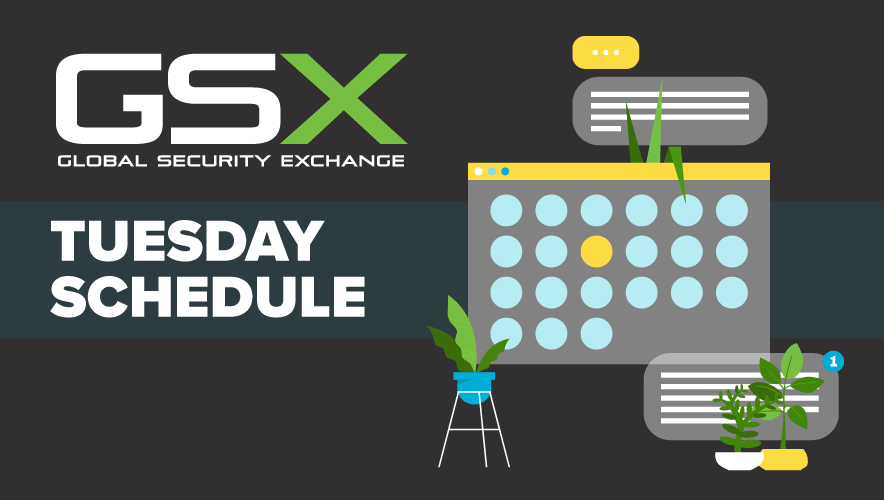 GSX
GLOBAL SECURITY EXCHANGE

TUESDAY SCHEDULE

1